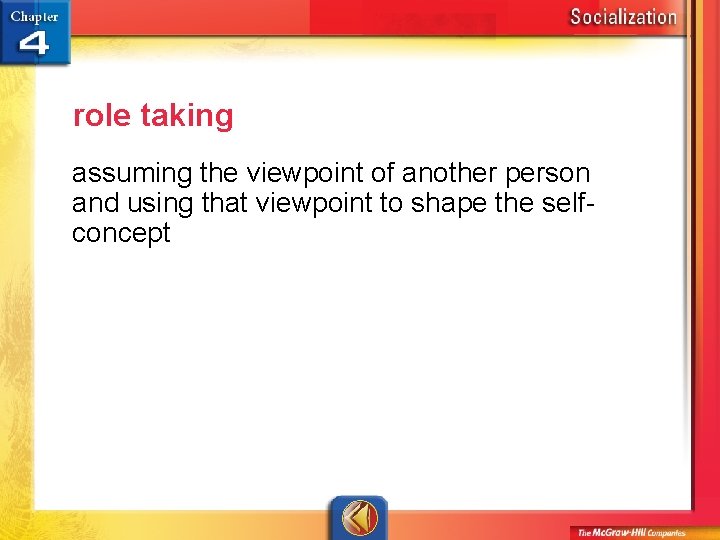 Chapter 4

Socialization

role taking

assuming the viewpoint of another person and using that viewpoint to shape the self-concept

The McGraw-Hill Companies